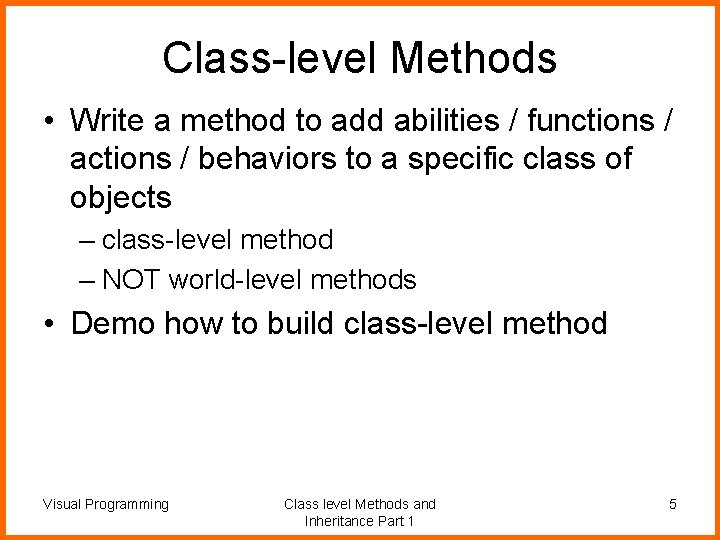 Class-level Methods

• Write a method to add abilities / functions / actions / behaviors to a specific class of objects
– class-level method
– NOT world-level methods

• Demo how to build class-level method

Visual Programming

Class level Methods and Inheritance Part 1

5